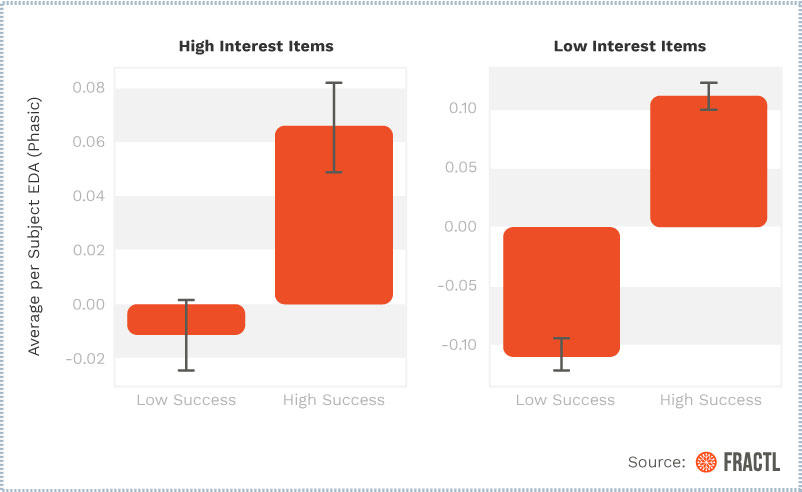 High Interest Items

Average per Subject EDA (Phasic)

0.08
0.06
0.04
0.02
0.00
-0.02

Low Success
High Success

Low Interest Items

0.10
0.05
0.00
-0.05
-0.10

Low Success
High Success

Source: FRACTL